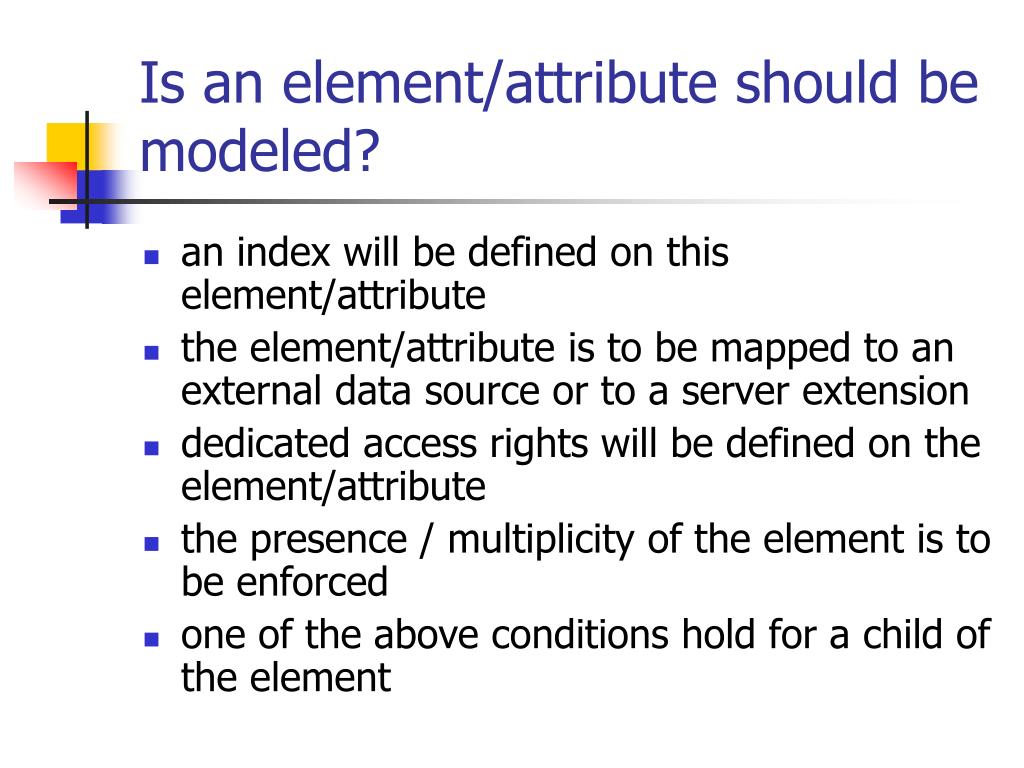 Is an element/attribute should be modeled?

- an index will be defined on this element/attribute
- the element/attribute is to be mapped to an external data source or to a server extension
- dedicated access rights will be defined on the element/attribute
- the presence / multiplicity of the element is to be enforced
- one of the above conditions hold for a child of the element